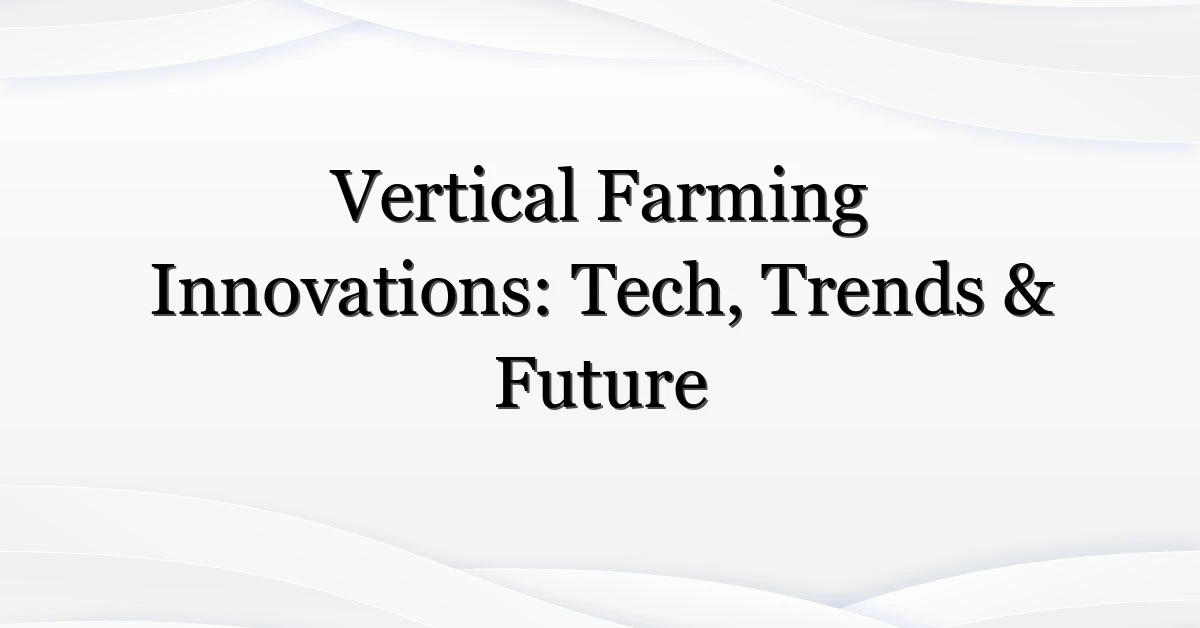 Vertical Farming Innovations: Tech, Trends & Future